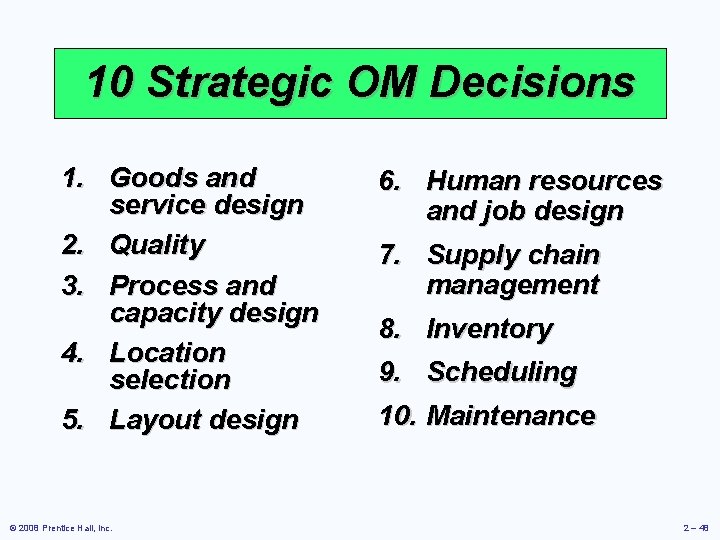 10 Strategic OM Decisions

1. Goods and service design
2. Quality
3. Process and capacity design
4. Location selection
5. Layout design

6. Human resources and job design
7. Supply chain management
8. Inventory
9. Scheduling
10. Maintenance

© 2008 Prentice Hall, Inc.

2 – 48